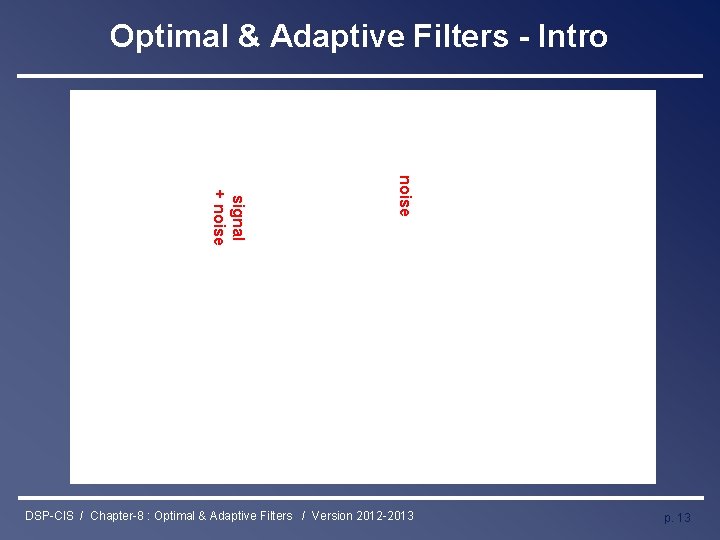 Optimal & Adaptive Filters - Intro

signal
+ noise

noise

DSP-CIS / Chapter-8 : Optimal & Adaptive Filters / Version 2012-2013

p. 13